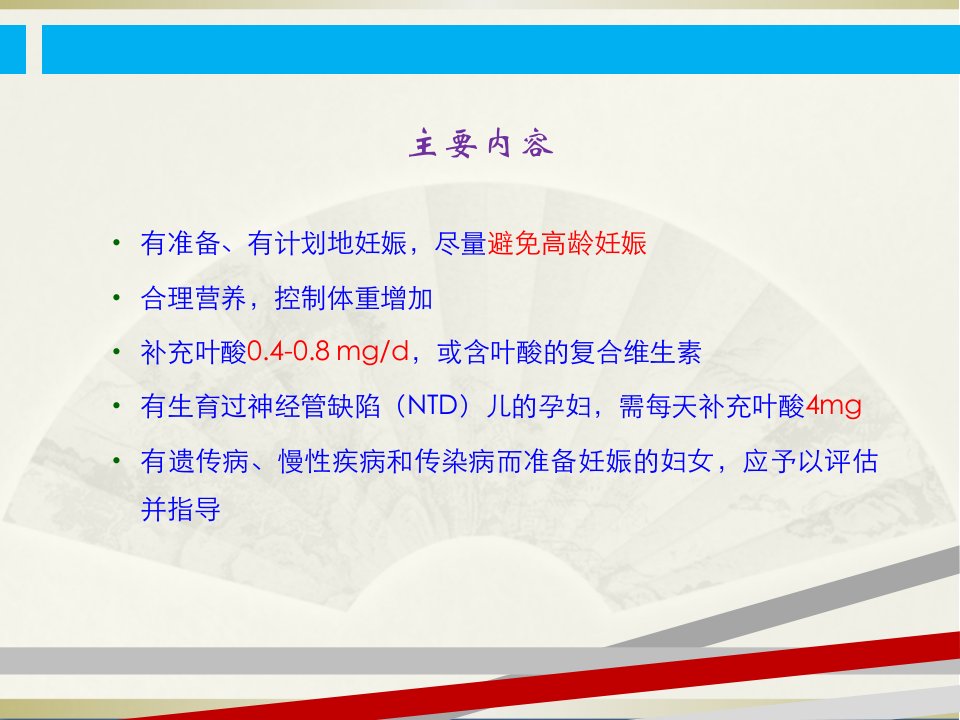 主要内容

• 有准备、有计划地妊娠，尽量避免高龄妊娠
• 合理营养，控制体重增加
• 补充叶酸0.4-0.8 mg/d，或含叶酸的复合维生素
• 有生育过神经管缺陷（NTD）儿的孕妇，需每天补充叶酸4mg
• 有遗传病、慢性疾病和传染病而准备妊娠的妇女，应予以评估并指导